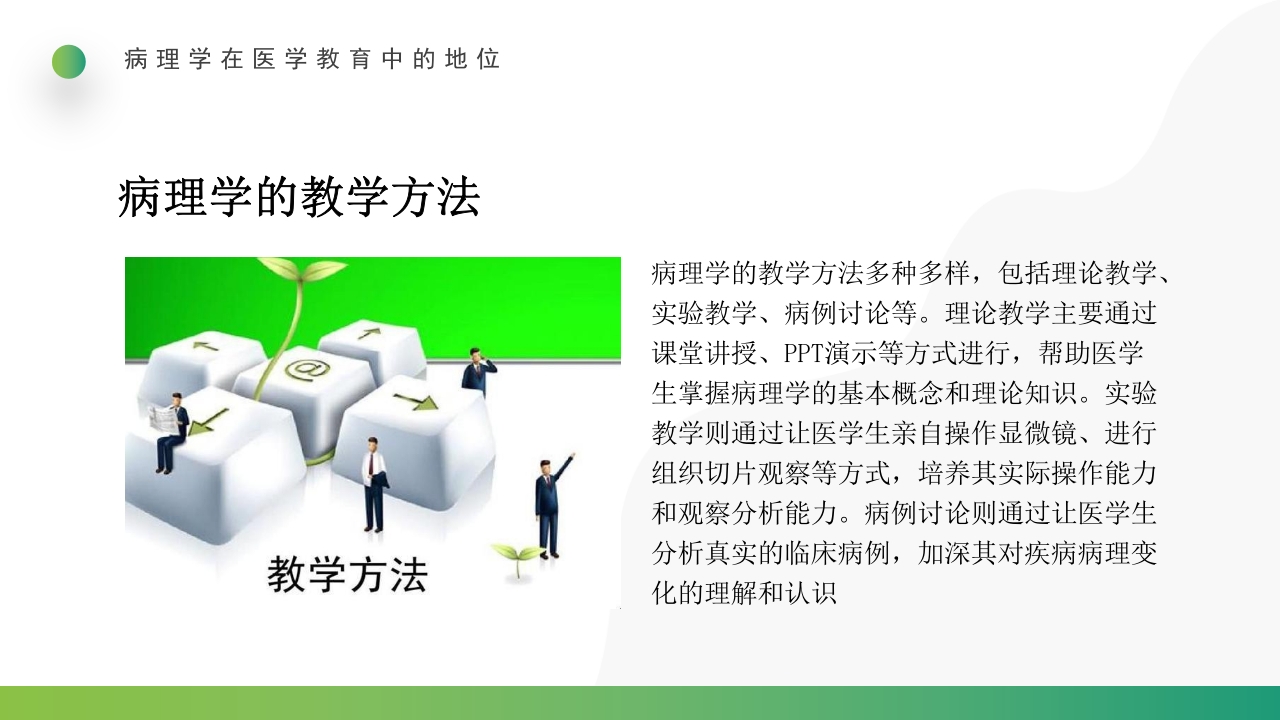 病理学在医学教育中的地位

病理学的教学方法

@

教学方法

病理学的教学方法多种多样，包括理论教学、实验教学、病例讨论等。理论教学主要通过课堂讲授、PPT演示等方式进行，帮助医学生掌握病理学的基本概念和理论知识。实验教学则通过让医学生亲自操作显微镜、进行组织切片观察等方式，培养其实际操作能力和观察分析能力。病例讨论则通过让医学生分析真实的临床病例，加深其对疾病病理变化的理解和认识